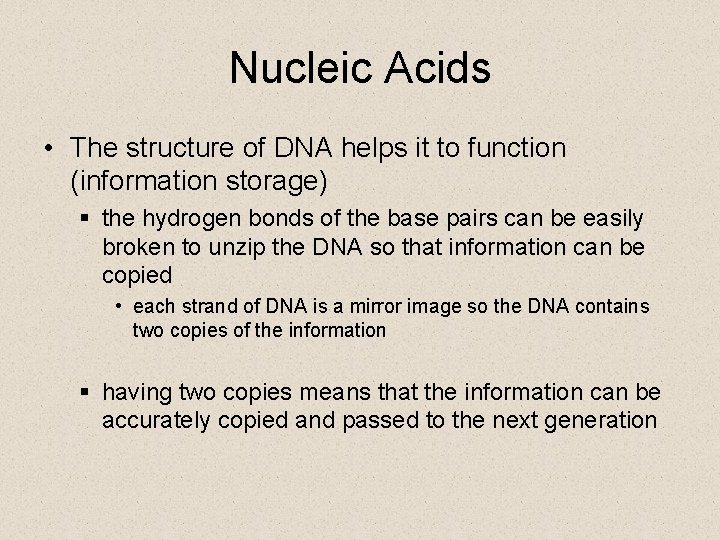 Nucleic Acids

• The structure of DNA helps it to function (information storage)

▪ the hydrogen bonds of the base pairs can be easily broken to unzip the DNA so that information can be copied

• each strand of DNA is a mirror image so the DNA contains two copies of the information

▪ having two copies means that the information can be accurately copied and passed to the next generation